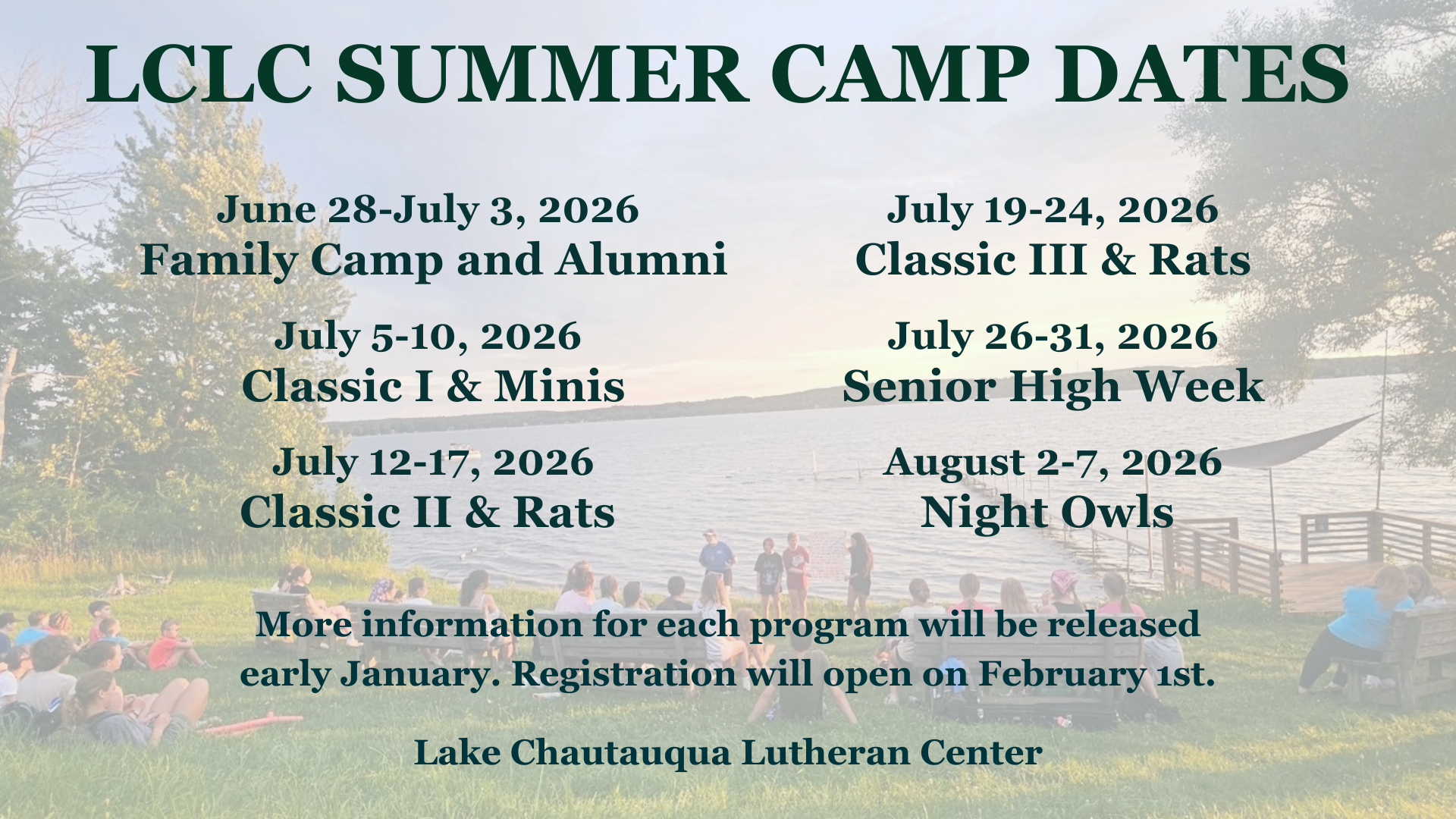 LCLC SUMMER CAMP DATES

June 28-July 3, 2026
Family Camp and Alumni

July 5-10, 2026
Classic I & Minis

July 12-17, 2026
Classic II & Rats

July 19-24, 2026
Classic III & Rats

July 26-31, 2026
Senior High Week

August 2-7, 2026
Night Owls

More information for each program will be released early January. Registration will open on February 1st.

Lake Chautauqua Lutheran Center